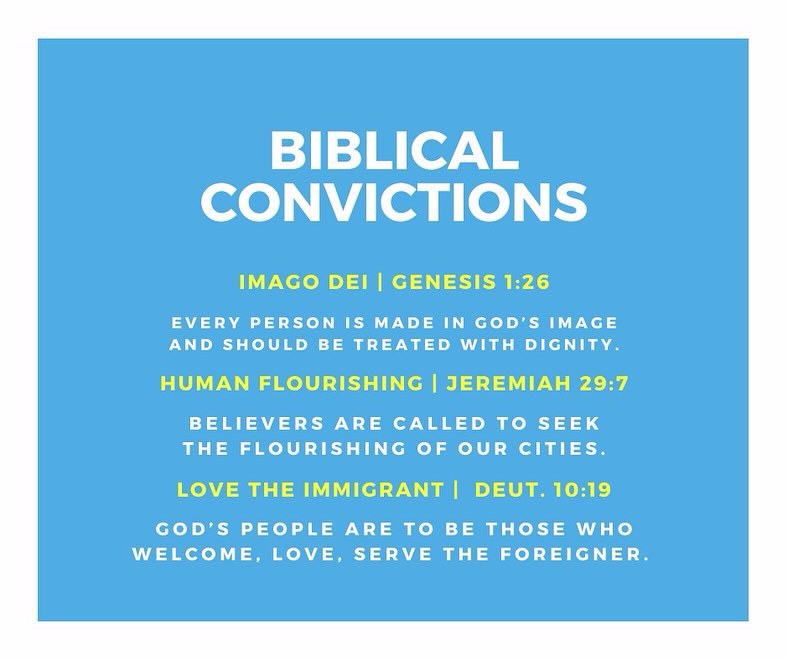 BIBLICAL CONVICTIONS

IMAGO DEI | GENESIS 1:26

EVERY PERSON IS MADE IN GOD'S IMAGE AND SHOULD BE TREATED WITH DIGNITY.

HUMAN FLOURISHING | JEREMIAH 29:7

BELIEVERS ARE CALLED TO SEEK THE FLOURISHING OF OUR CITIES.

LOVE THE IMMIGRANT | DEUT. 10:19

GOD'S PEOPLE ARE TO BE THOSE WHO WELCOME, LOVE, SERVE THE FOREIGNER.